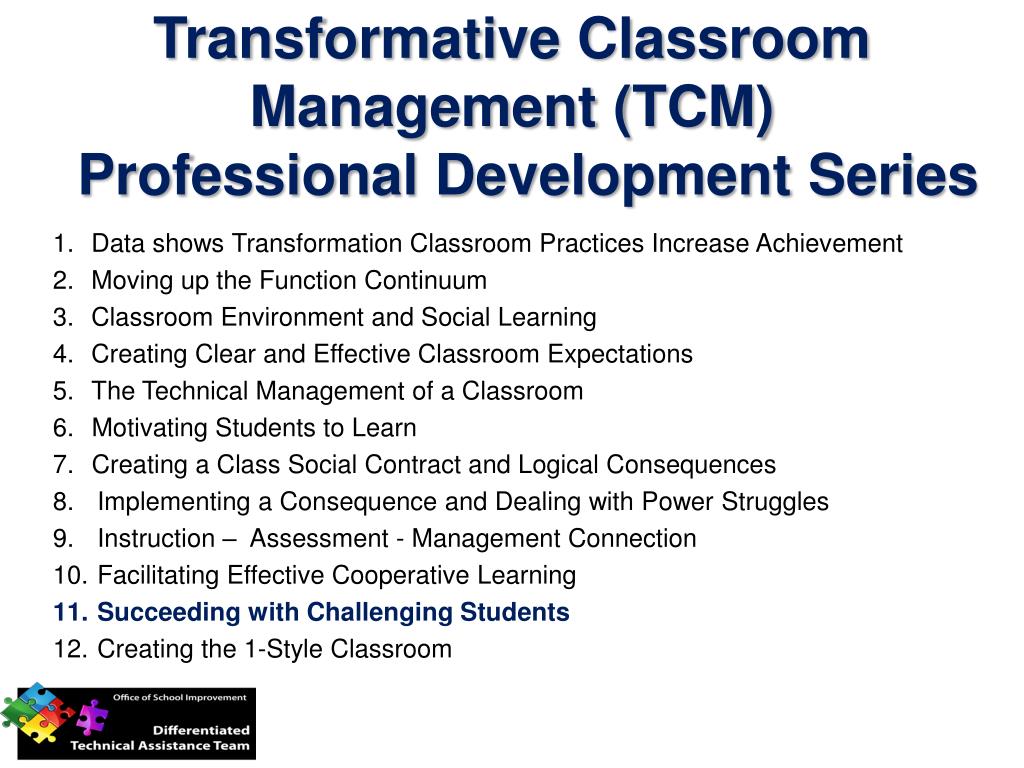 Transformative Classroom Management (TCM) Professional Development Series

1. Data shows Transformation Classroom Practices Increase Achievement
2. Moving up the Function Continuum
3. Classroom Environment and Social Learning
4. Creating Clear and Effective Classroom Expectations
5. The Technical Management of a Classroom
6. Motivating Students to Learn
7. Creating a Class Social Contract and Logical Consequences
8. Implementing a Consequence and Dealing with Power Struggles
9. Instruction – Assessment - Management Connection
10. Facilitating Effective Cooperative Learning
11. Succeeding with Challenging Students
12. Creating the 1-Style Classroom

Office of School Improvement
Differentiated Technical Assistance Team